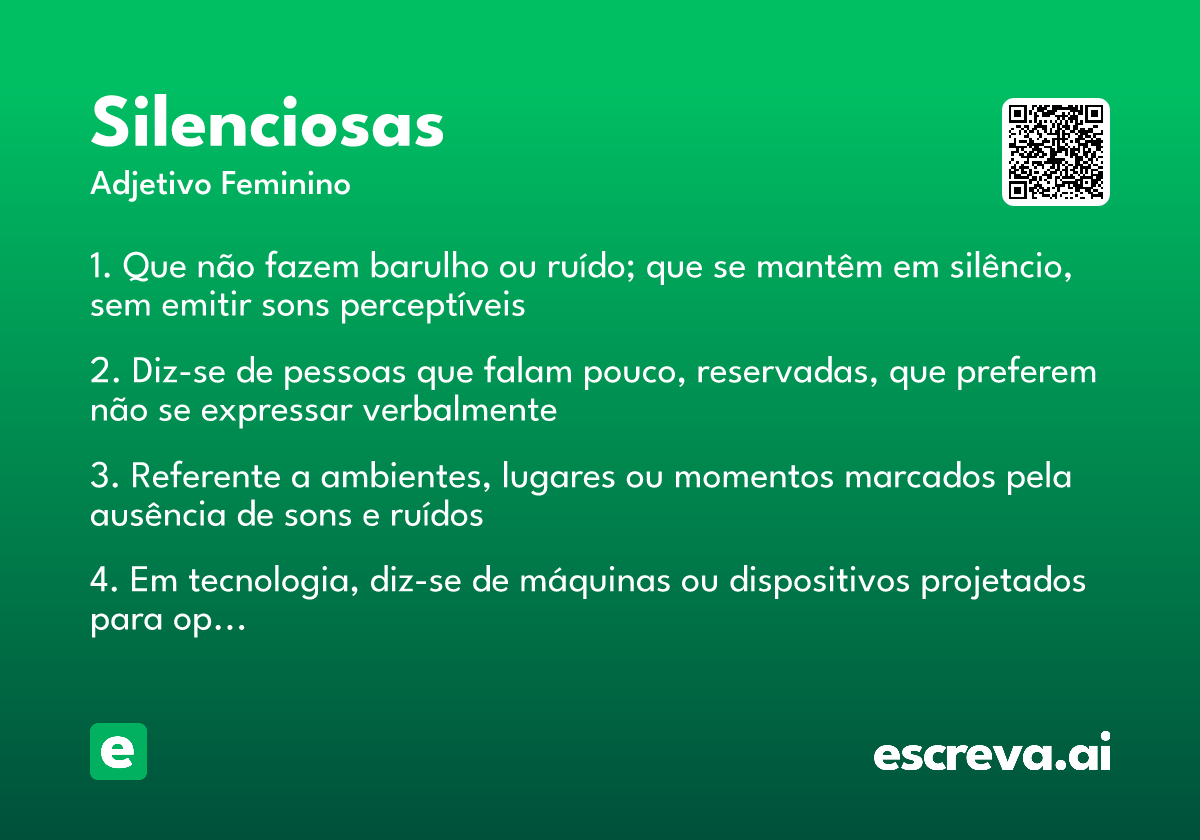 Silenciosas
Adjetivo Feminino

1. Que não fazem barulho ou ruído; que se mantêm em silêncio, sem emitir sons perceptíveis

2. Diz-se de pessoas que falam pouco, reservadas, que preferem não se expressar verbalmente

3. Referente a ambientes, lugares ou momentos marcados pela ausência de sons e ruídos

4. Em tecnologia, diz-se de máquinas ou dispositivos projetados para op...

e

escreva.ai